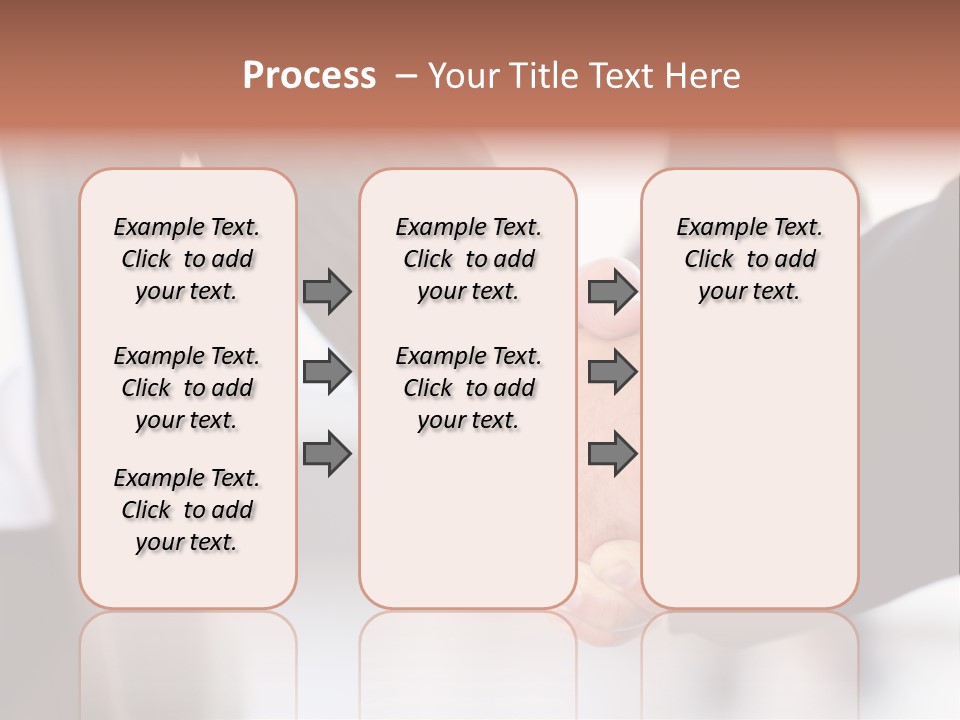 Process – Your Title Text Here

Example Text. Click to add your text.

Example Text. Click to add your text.

Example Text. Click to add your text.

Example Text. Click to add your text.

Example Text. Click to add your text.

Example Text. Click to add your text.